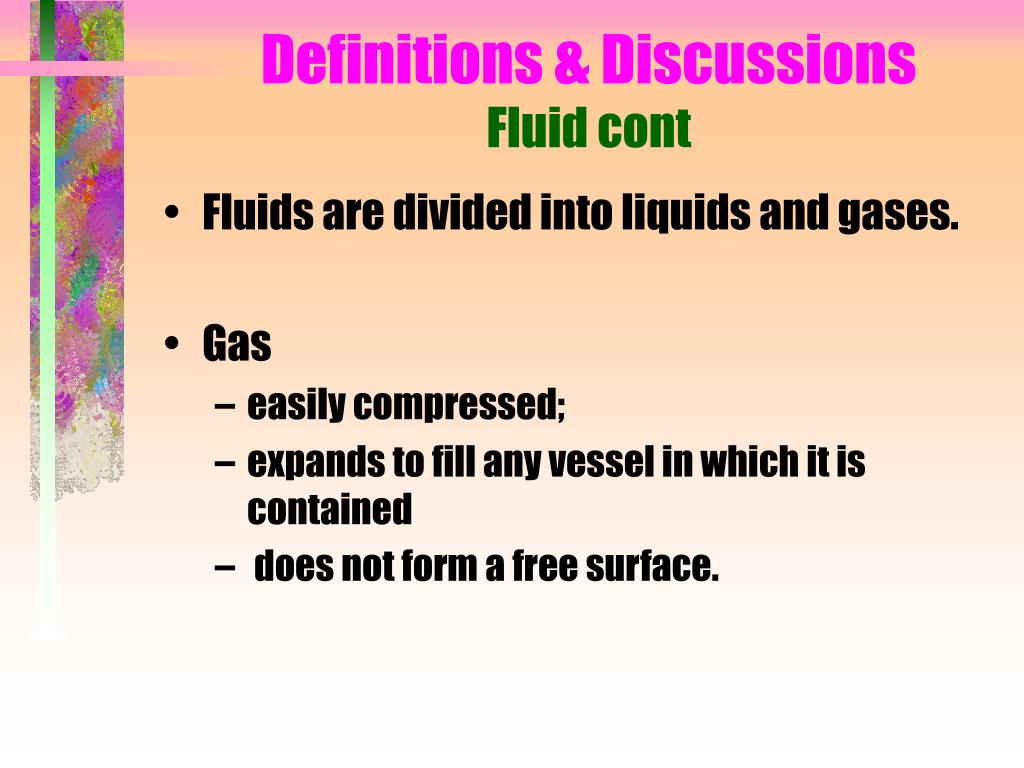 Definitions & Discussions
Fluid cont

• Fluids are divided into liquids and gases.

• Gas
– easily compressed;
– expands to fill any vessel in which it is contained
– does not form a free surface.